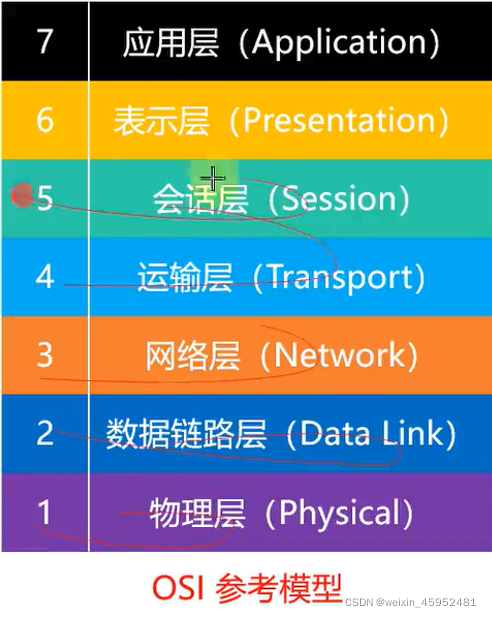 | 7 | 应用层（Application） |
|---|---|
| 6 | 表示层（Presentation） |
| 5 | 会话层（Session） |
| 4 | 运输层（Transport） |
| 3 | 网络层（Network） |
| 2 | 数据链路层（Data Link） |
| 1 | 物理层（Physical） |

OSI 参考模型

CSDN @weixin_45952481